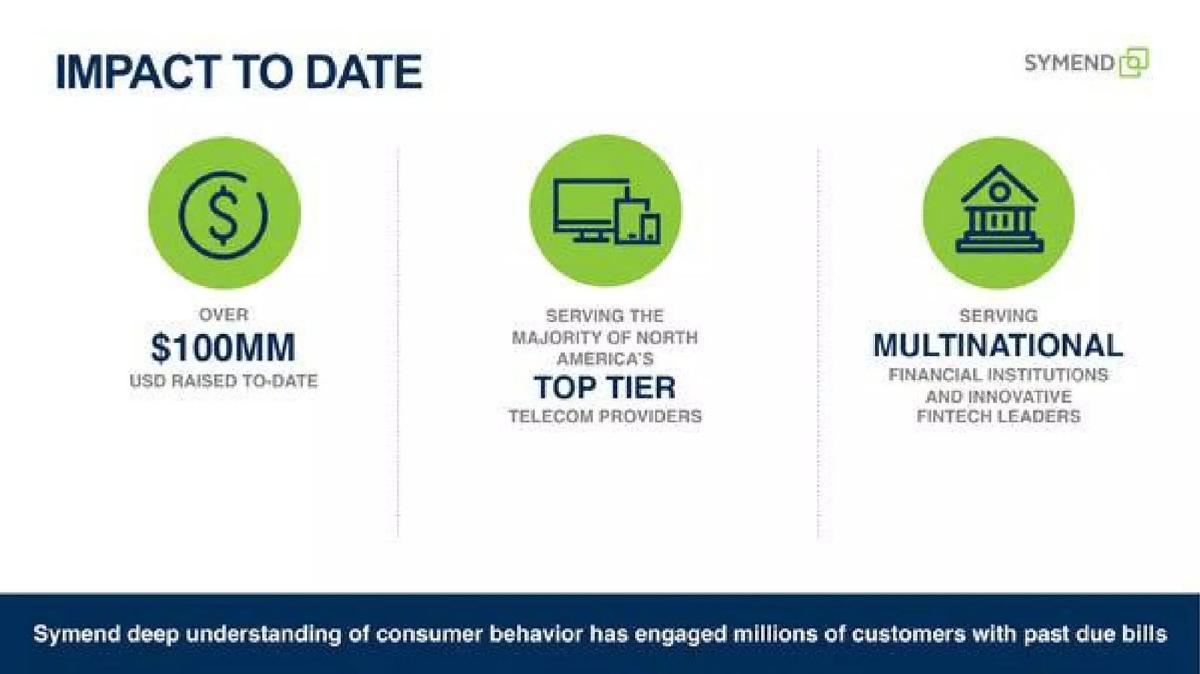 IMPACT TO DATE

SYMEND

OVER
$100MM
USD RAISED TO-DATE

SERVING THE MAJORITY OF NORTH AMERICA'S
TOP TIER
TELECOM PROVIDERS

SERVING
MULTINATIONAL
FINANCIAL INSTITUTIONS AND INNOVATIVE FINTECH LEADERS

Symend deep understanding of consumer behavior has engaged millions of customers with past due bills